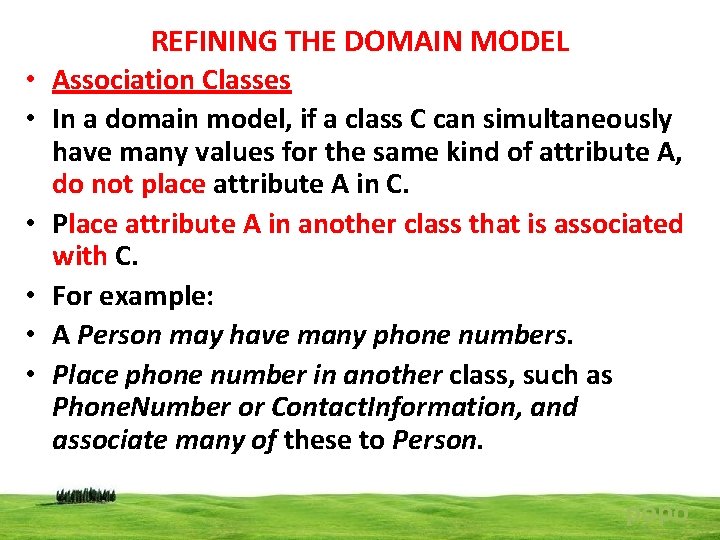 REFINING THE DOMAIN MODEL

• Association Classes

• In a domain model, if a class C can simultaneously have many values for the same kind of attribute A, do not place attribute A in C.

• Place attribute A in another class that is associated with C.

• For example:

• A Person may have many phone numbers.

• Place phone number in another class, such as PhoneNumber or ContactInformation, and associate many of these to Person.